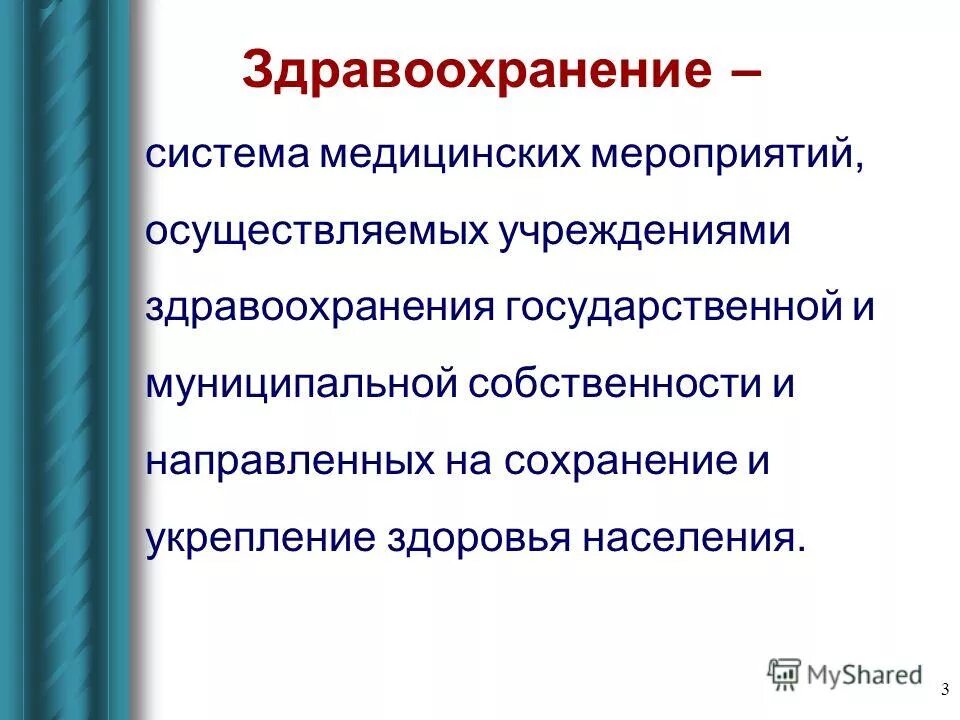 Здравоохранение –

система медицинских мероприятий, осуществляемых учреждениями здравоохранения государственной и муниципальной собственности и направленных на сохранение и укрепление здоровья населения.

MyShared

3